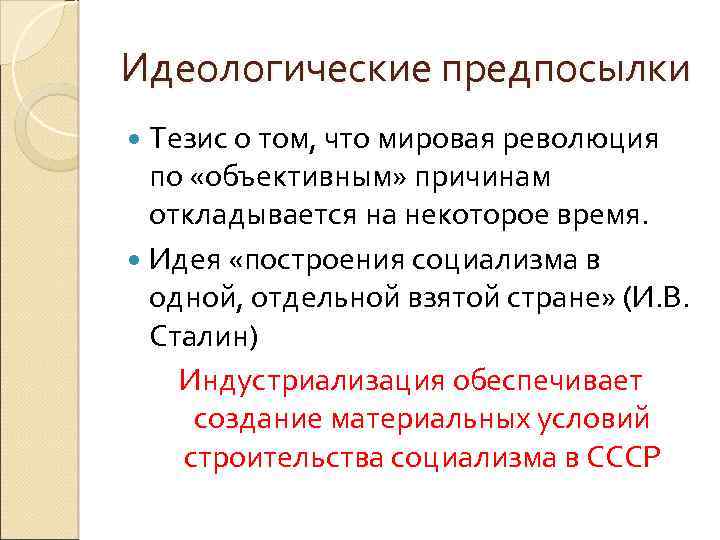 Идеологические предпосылки

Тезис о том, что мировая революция по «объективным» причинам откладывается на некоторое время.

Идея «построения социализма в одной, отдельной взятой стране» (И.В. Сталин)

Индустриализация обеспечивает создание материальных условий строительства социализма в СССР